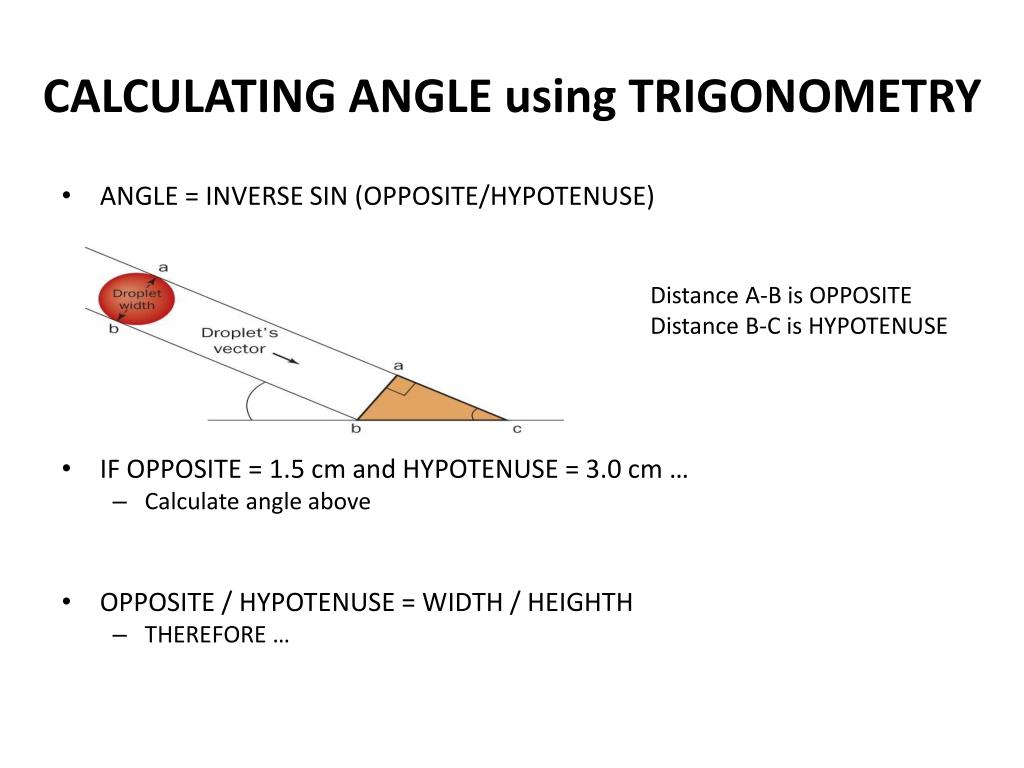 CALCULATING ANGLE using TRIGONOMETRY

• ANGLE = INVERSE SIN (OPPOSITE/HYPOTENUSE)

a
Droplet width
b
Droplet's vector
a
b
c

Distance A-B is OPPOSITE
Distance B-C is HYPOTENUSE

• IF OPPOSITE = 1.5 cm and HYPOTENUSE = 3.0 cm …
– Calculate angle above

• OPPOSITE / HYPOTENUSE = WIDTH / HEIGHTH
– THEREFORE …